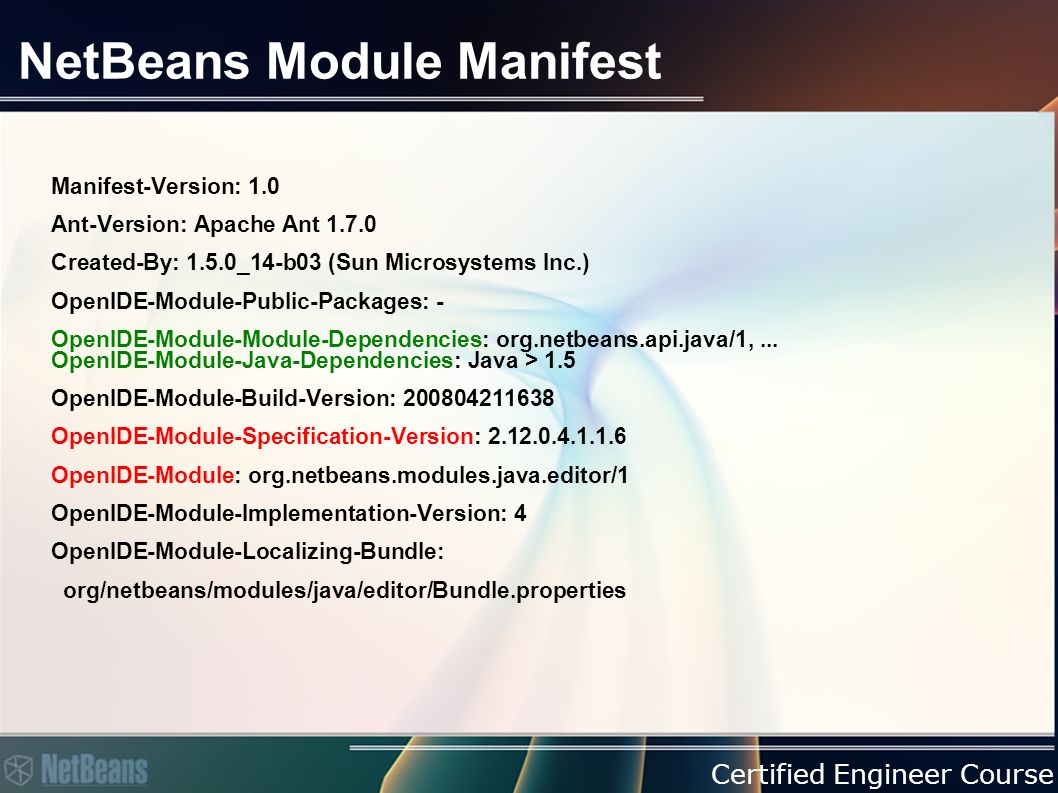 NetBeans Module Manifest

Manifest-Version: 1.0

Ant-Version: Apache Ant 1.7.0

Created-By: 1.5.0_14-b03 (Sun Microsystems Inc.)

OpenIDE-Module-Public-Packages: -

OpenIDE-Module-Module-Dependencies: org.netbeans.api.java/1, ...
OpenIDE-Module-Java-Dependencies: Java > 1.5

OpenIDE-Module-Build-Version: 200804211638

OpenIDE-Module-Specification-Version: 2.12.0.4.1.1.6

OpenIDE-Module: org.netbeans.modules.java.editor/1

OpenIDE-Module-Implementation-Version: 4

OpenIDE-Module-Localizing-Bundle:

org/netbeans/modules/java/editor/Bundle.properties

NetBeans

Certified Engineer Course